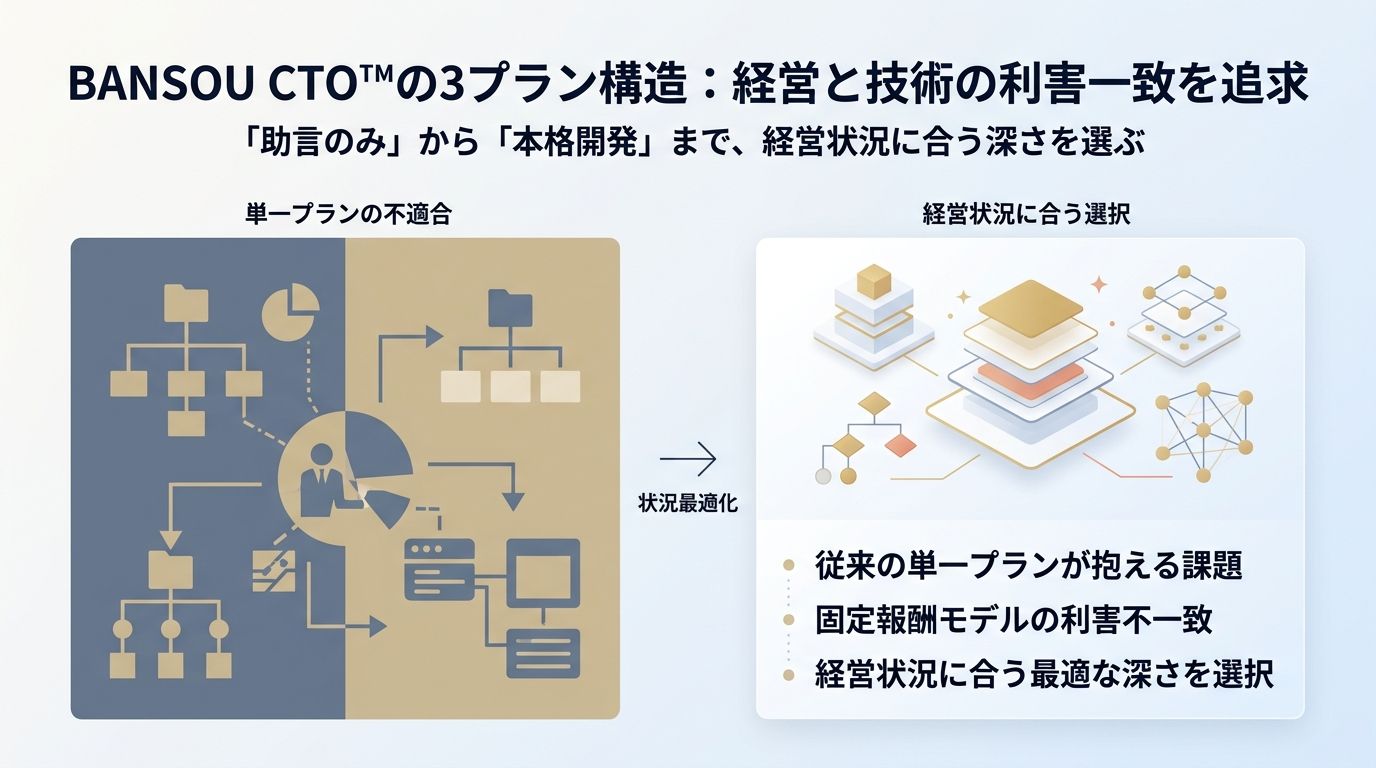 BANSOU CTO™の3プラン構造：経営と技術の利害一致を追求
「助言のみ」から「本格開発」まで、経営状況に合う深さを選ぶ

単一プランの不適合

状況最適化

経営状況に合う選択

従来の単一プランが抱える課題
固定報酬モデルの利害不一致
経営状況に合う最適な深さを選択